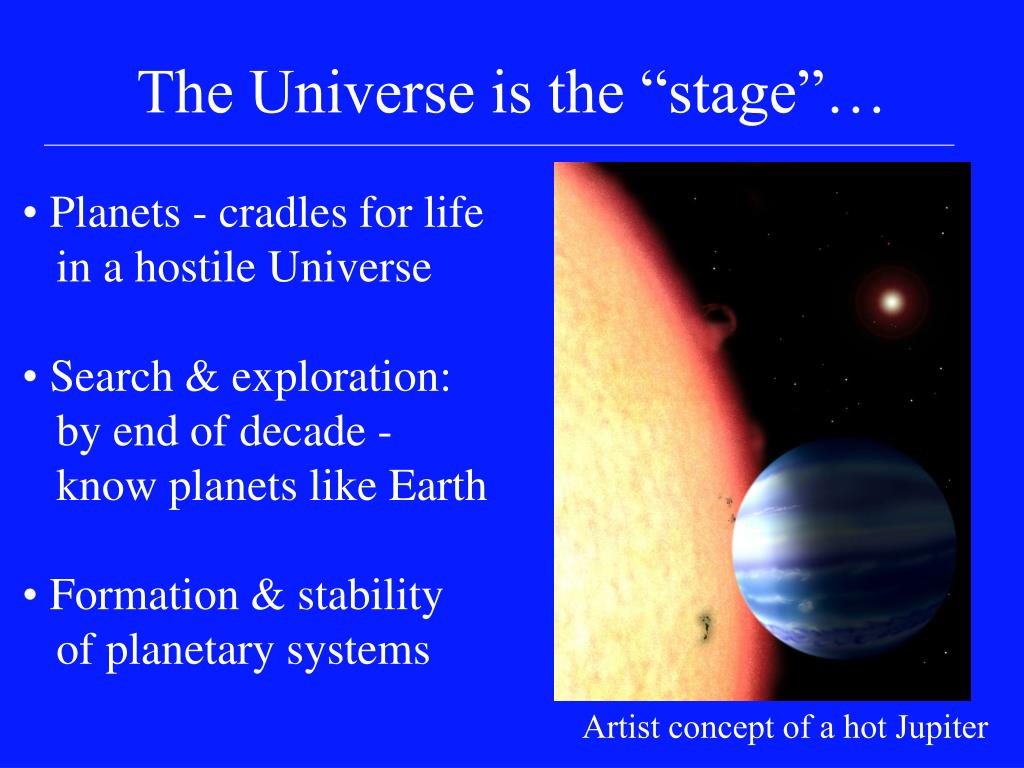 The Universe is the “stage”…

• Planets - cradles for life in a hostile Universe

• Search & exploration: by end of decade - know planets like Earth

• Formation & stability of planetary systems

Artist concept of a hot Jupiter